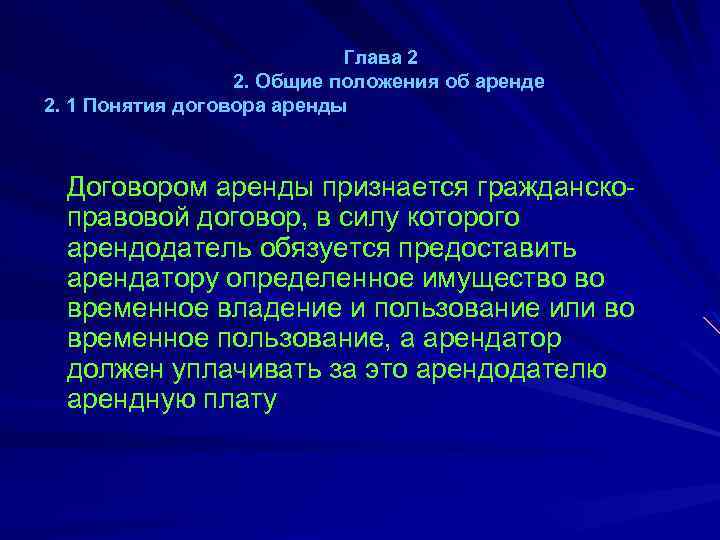 Глава 2
2. Общие положения об аренде
2. 1 Понятия договора аренды

Договором аренды признается гражданско-правовой договор, в силу которого арендодатель обязуется предоставить арендатору определенное имущество во временное владение и пользование или во временное пользование, а арендатор должен уплачивать за это арендодателю арендную плату